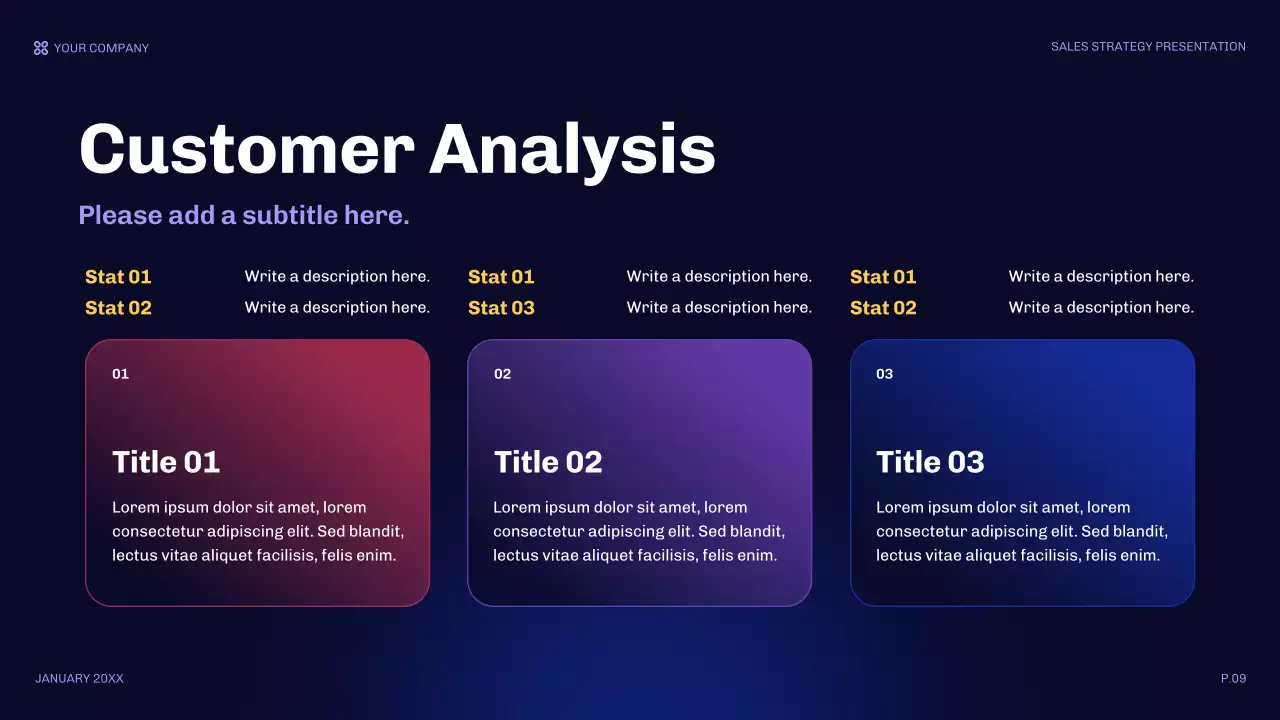 YOUR COMPANY

SALES STRATEGY PRESENTATION

Customer Analysis

Please add a subtitle here.

Stat 01 Write a description here.
Stat 02 Write a description here.

01

Title 01

Lorem ipsum dolor sit amet, lorem consectetur adipiscing elit. Sed blandit, lectus vitae aliquet facilisis, felis enim.

Stat 01 Write a description here.
Stat 03 Write a description here.

02

Title 02

Lorem ipsum dolor sit amet, lorem consectetur adipiscing elit. Sed blandit, lectus vitae aliquet facilisis, felis enim.

Stat 01 Write a description here.
Stat 02 Write a description here.

03

Title 03

Lorem ipsum dolor sit amet, lorem consectetur adipiscing elit. Sed blandit, lectus vitae aliquet facilisis, felis enim.

JANUARY 20XX

P.09